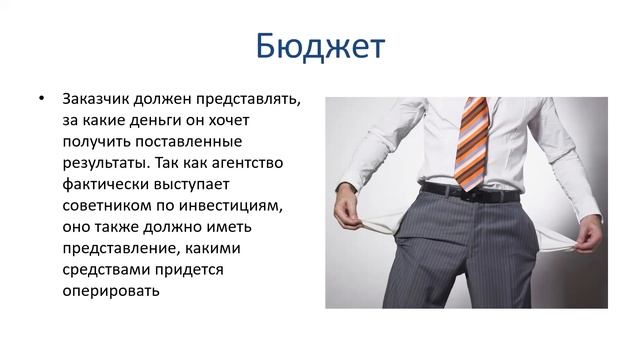 Бюджет

• Заказчик должен представлять, за какие деньги он хочет получить поставленные результаты. Так как агентство фактически выступает советником по инвестициям, оно также должно иметь представление, какими средствами придется оперировать